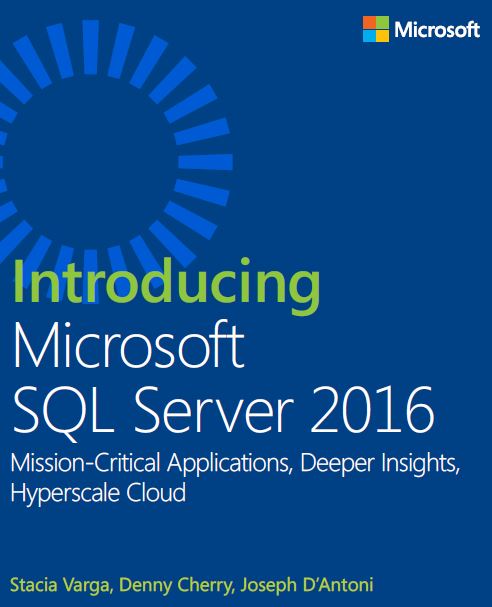 Microsoft

Introducing
Microsoft
SQL Server 2016

Mission-Critical Applications, Deeper Insights, Hyperscale Cloud

Stacia Varga, Denny Cherry, Joseph D'Antoni